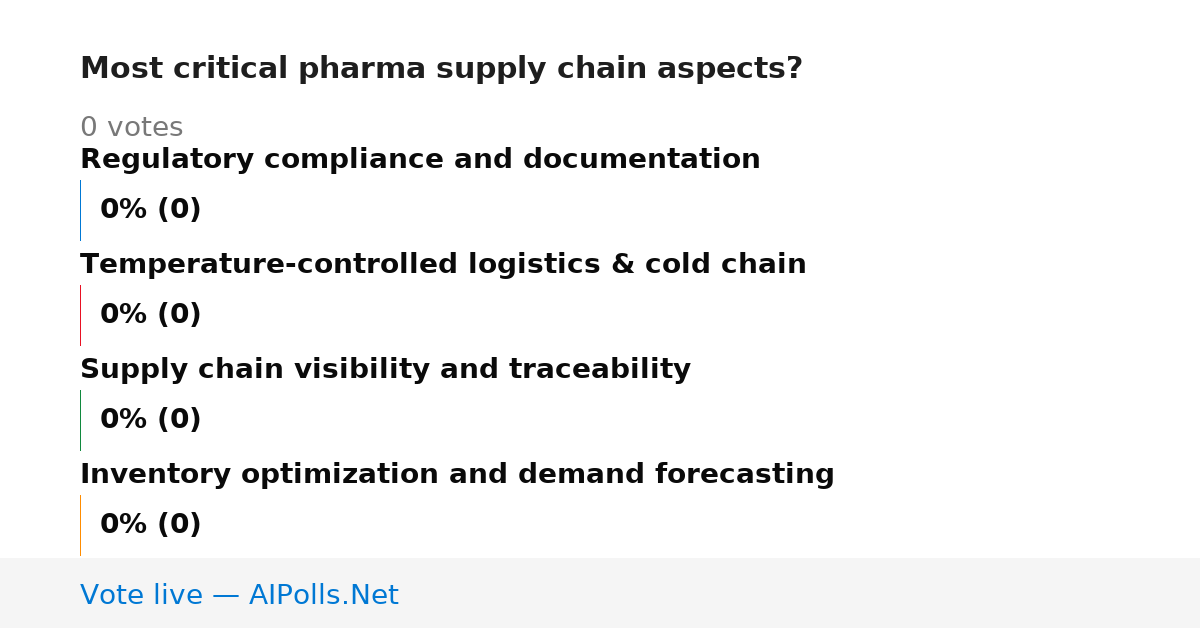 Most critical pharma supply chain aspects?

0 votes

Regulatory compliance and documentation

0% (0)

Temperature-controlled logistics & cold chain

0% (0)

Supply chain visibility and traceability

0% (0)

Inventory optimization and demand forecasting

0% (0)

Vote live — AIPolls.Net